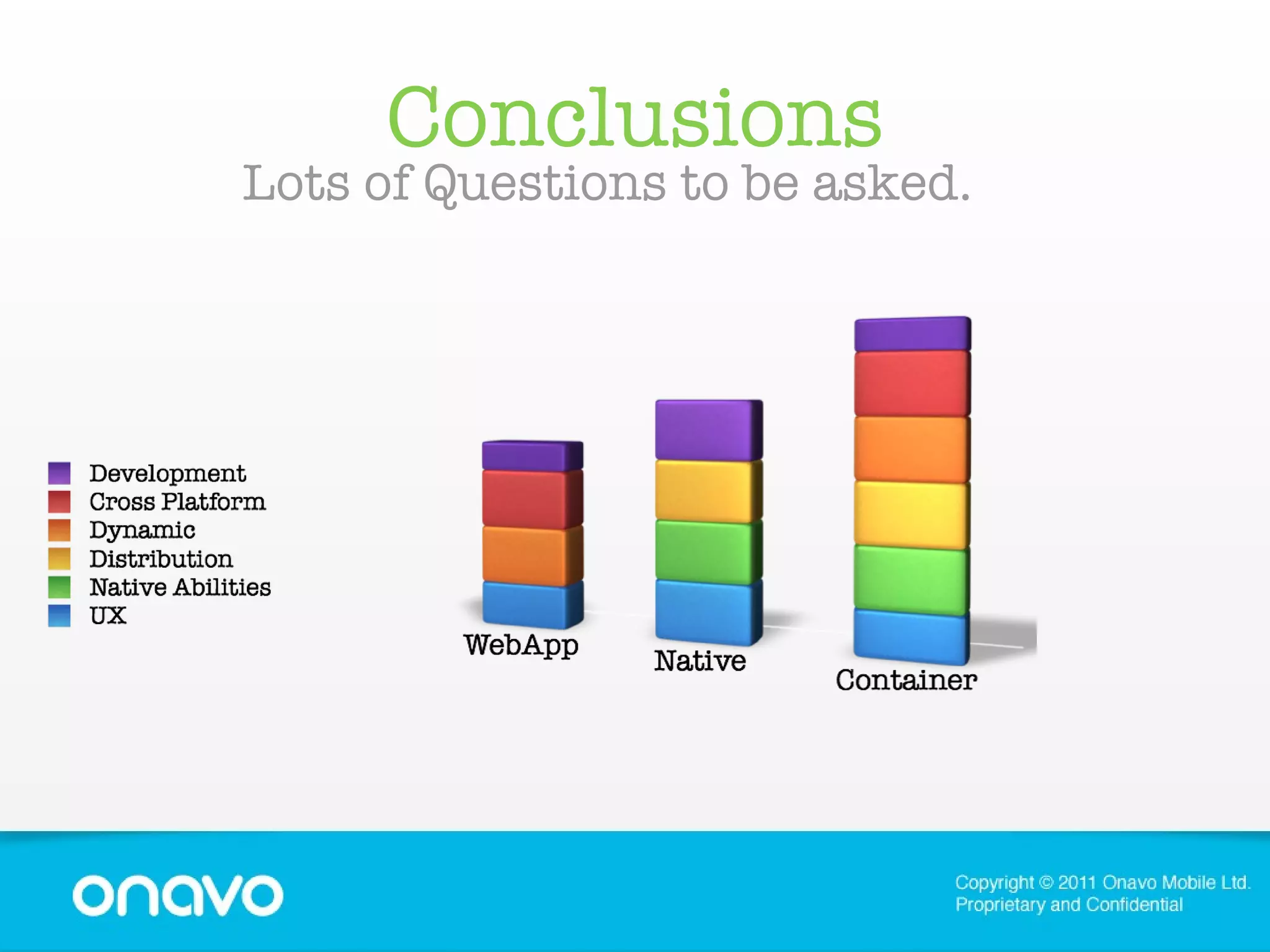 Conclusions
Lots of Questions to be asked.

Development
Cross Platform
Dynamic
Distribution
Native Abilities
UX

WebApp
Native
Container

onavo

Copyright © 2011 Onavo Mobile Ltd.
Proprietary and Confidential